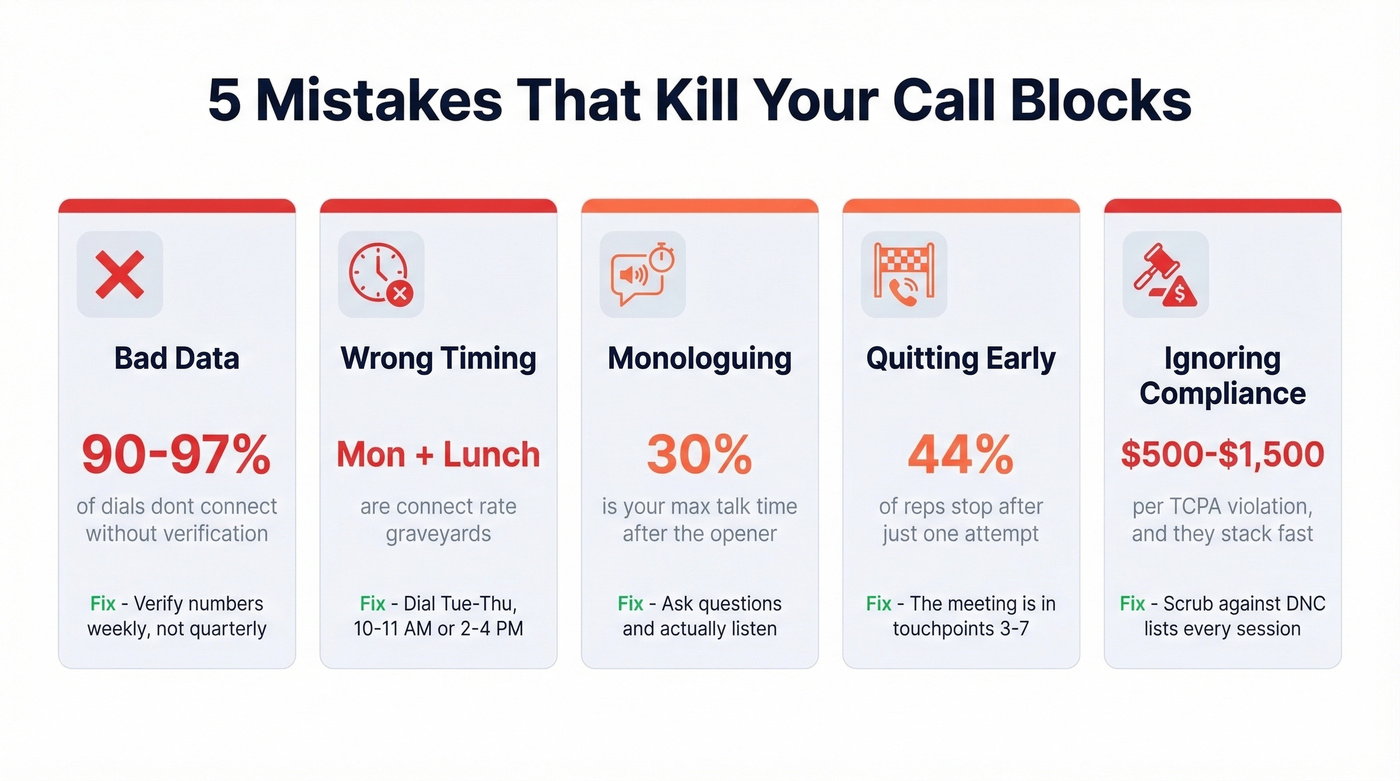 5 Mistakes That Kill Your Call Blocks

Bad Data

90-97%

of dials dont connect without verification

Fix - Verify numbers weekly, not quarterly

Wrong Timing

Mon + Lunch

are connect rate graveyards

Fix - Dial Tue-Thu, 10-11 AM or 2-4 PM

Monologuing

30%

is your max talk time after the opener

Fix - Ask questions and actually listen

Quitting Early

44%

of reps stop after just one attempt

Fix - The meeting is in touchpoints 3-7

Ignoring Compliance

$500-$1,500

per TCPA violation, and they stack fast

Fix - Scrub against DNC lists every session